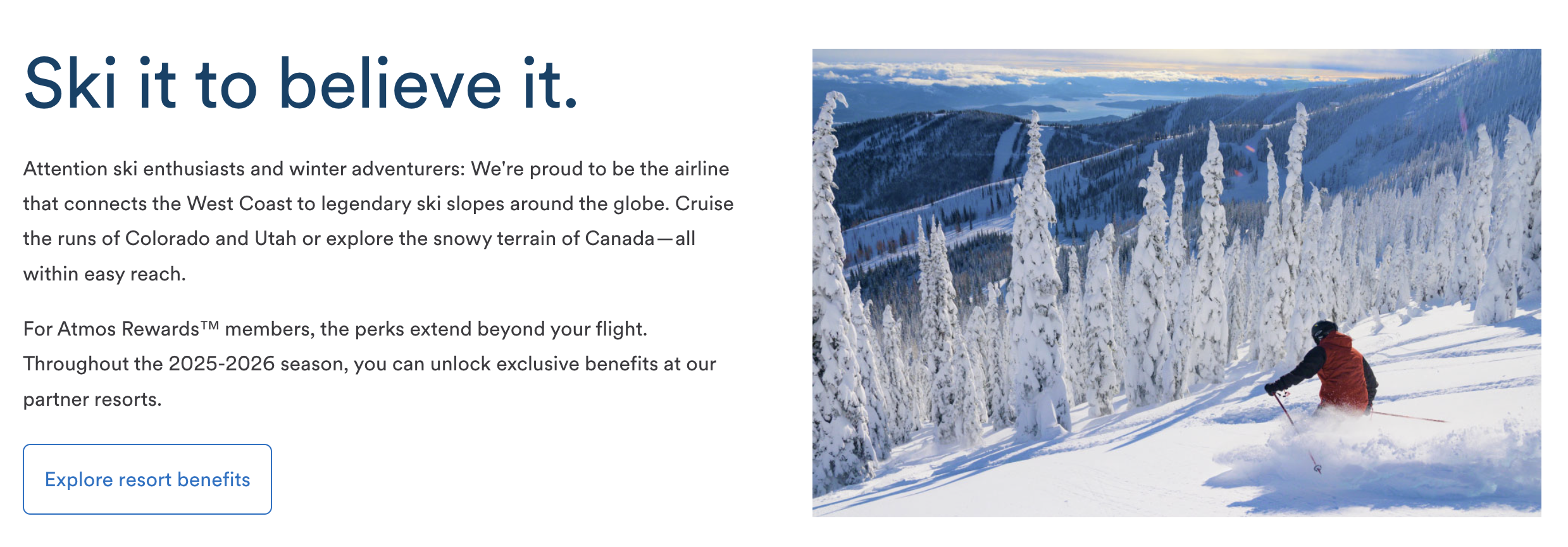 Ski it to believe it.

Attention ski enthusiasts and winter adventurers: We're proud to be the airline that connects the West Coast to legendary ski slopes around the globe. Cruise the runs of Colorado and Utah or explore the snowy terrain of Canada—all within easy reach.

For Atmos Rewards™ members, the perks extend beyond your flight. Throughout the 2025-2026 season, you can unlock exclusive benefits at our partner resorts.

Explore resort benefits